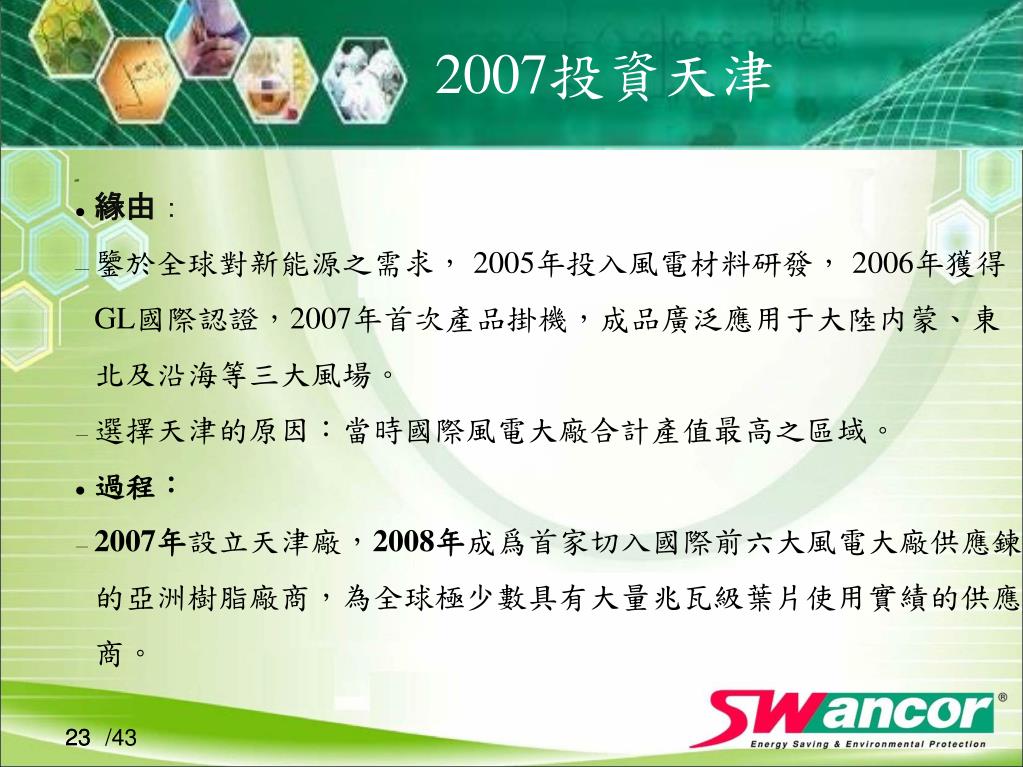 2007投資天津

• 緣由：

– 鑒於全球對新能源之需求， 2005年投入風電材料研發， 2006年獲得GL國際認證，2007年首次產品掛機，成品廣泛應用于大陸內蒙、東北及沿海等三大風場。

– 選擇天津的原因：當時國際風電大廠合計產值最高之區域。

• 過程：

– 2007年設立天津廠，2008年成爲首家切入國際前六大風電大廠供應鍊的亞洲樹脂廠商，為全球極少數具有大量兆瓦級葉片使用實績的供應商。

23 /43

SWancor®
Energy Saving & Environmental Protection